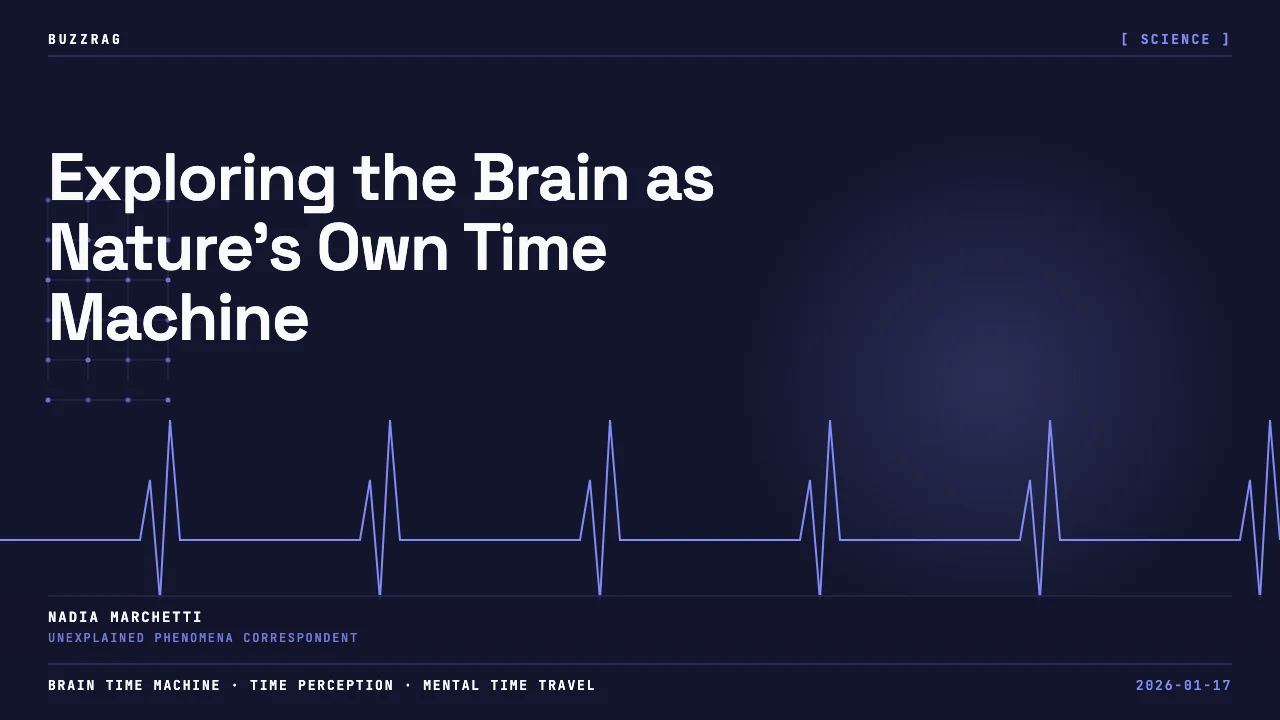 BUZZRAG

[ SCIENCE ]

Exploring the Brain as Nature's Own Time Machine

NADIA MARCHETTI
UNEXPLAINED PHENOMENA CORRESPONDENT

BRAIN TIME MACHINE · TIME PERCEPTION · MENTAL TIME TRAVEL

2026-01-17